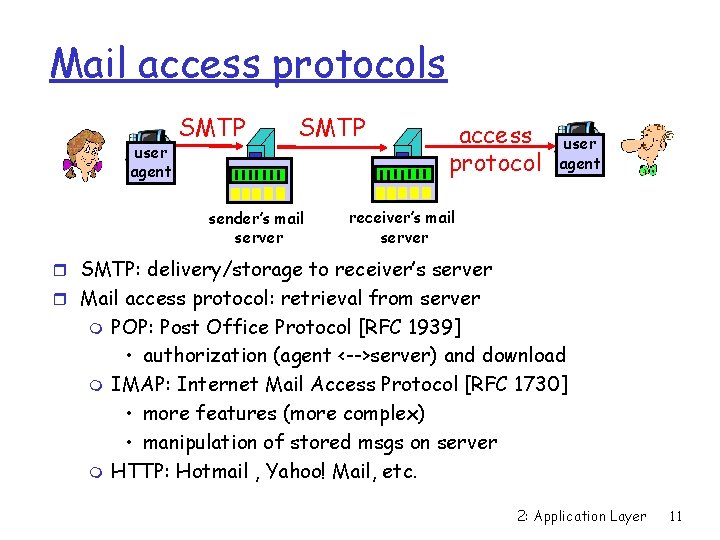 Mail access protocols

user agent

SMTP

SMTP

access protocol

user agent

sender's mail server

receiver's mail server

SMTP: delivery/storage to receiver's server

Mail access protocol: retrieval from server

POP: Post Office Protocol [RFC 1939]

• authorization (agent <-->server) and download

IMAP: Internet Mail Access Protocol [RFC 1730]

• more features (more complex)

• manipulation of stored msgs on server

HTTP: Hotmail , Yahoo! Mail, etc.

2: Application Layer 11